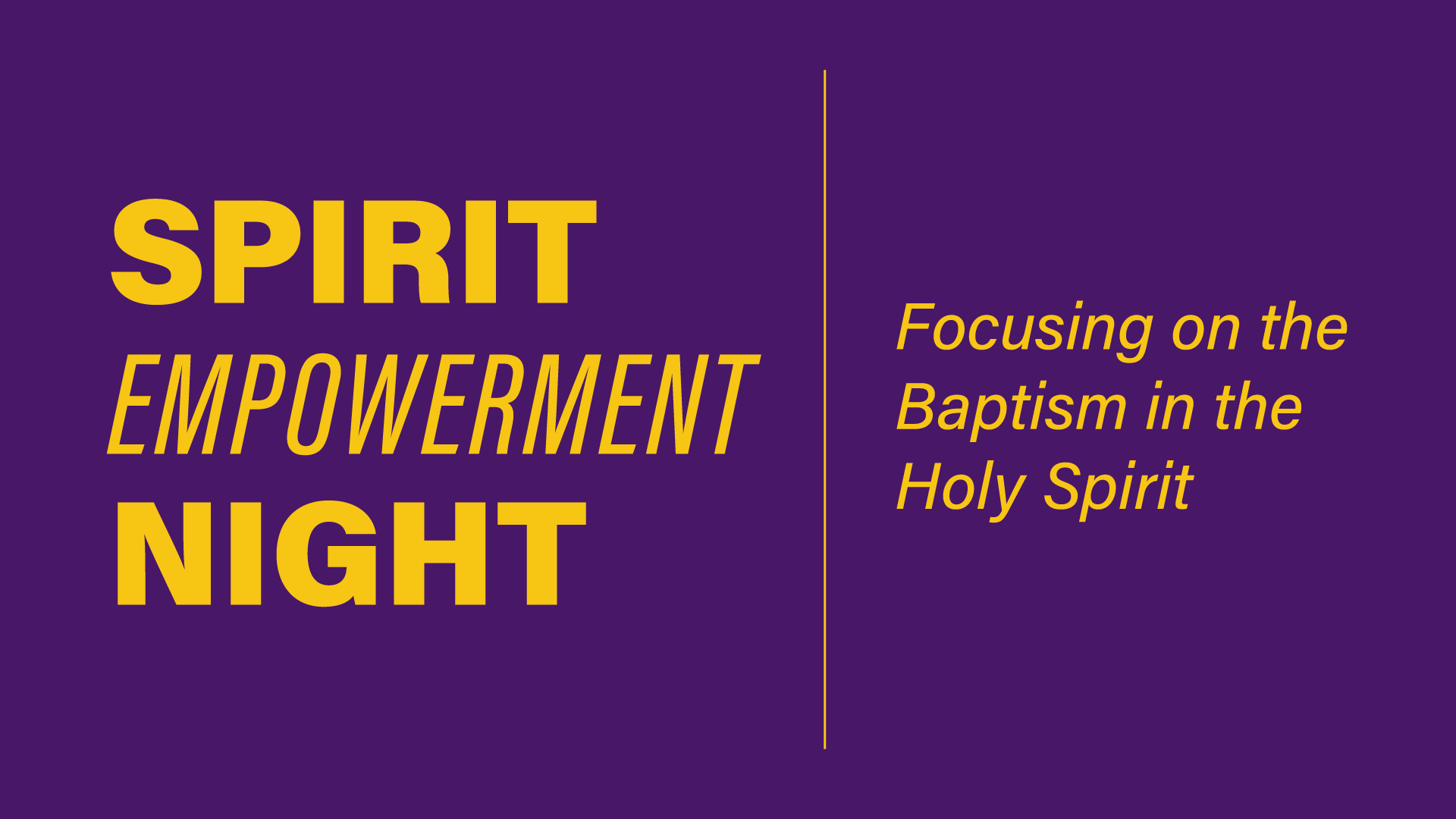 SPIRIT
EMPOWERMENT
NIGHT

Focusing on the Baptism in the Holy Spirit